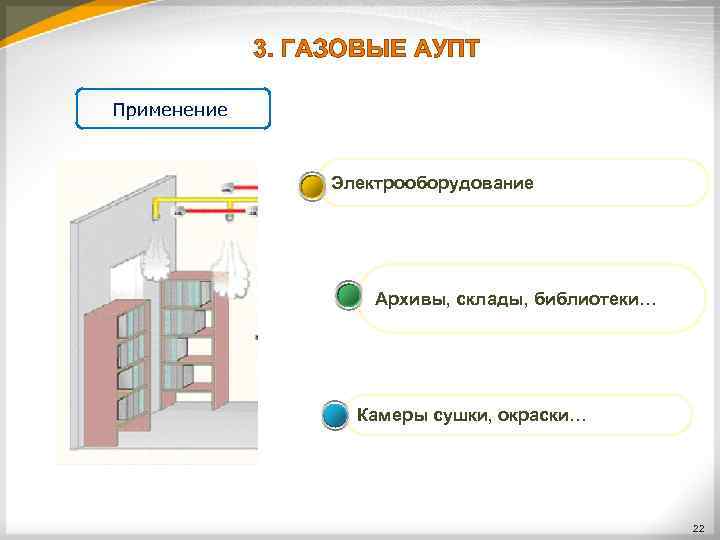 3. ГАЗОВЫЕ АУПТ

Применение

Электрооборудование

Архивы, склады, библиотеки…

Камеры сушки, окраски…

22